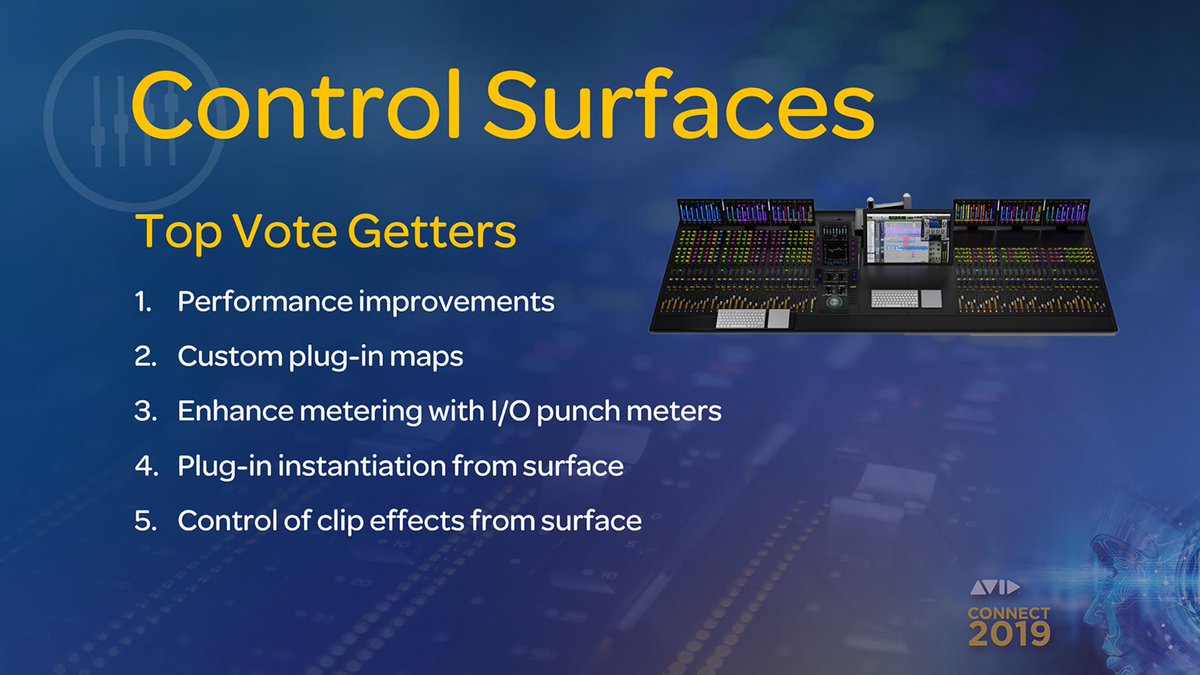 Control Surfaces

Top Vote Getters

1. Performance improvements
2. Custom plug-in maps
3. Enhance metering with I/O punch meters
4. Plug-in instantiation from surface
5. Control of clip effects from surface

AVID
CONNECT
2019